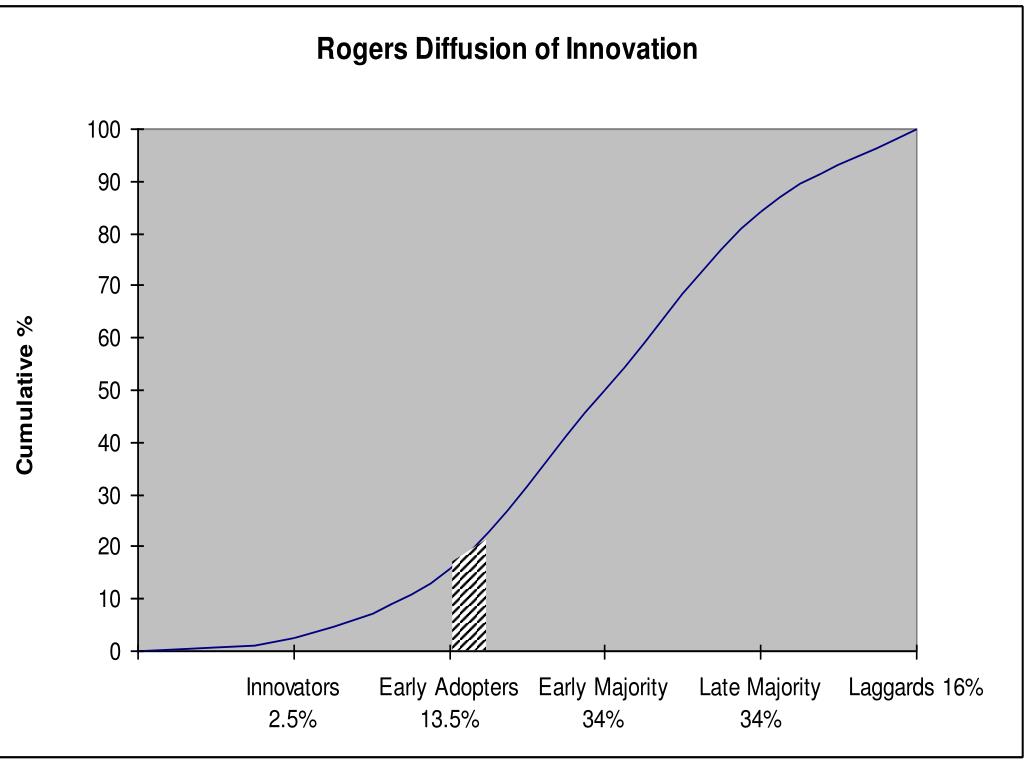 Rogers Diffusion of Innovation

Cumulative %

100
90
80
70
60
50
40
30
20
10
0

Innovators 2.5%
Early Adopters 13.5%
Early Majority 34%
Late Majority 34%
Laggards 16%